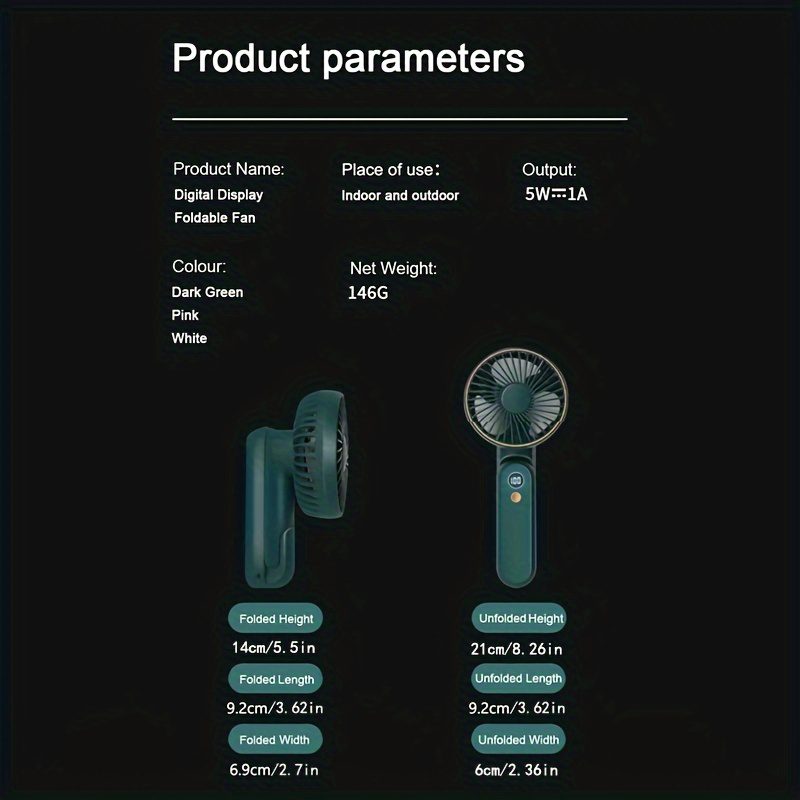 Product parameters

Product Name:
Digital Display
Foldable Fan

Place of use:
Indoor and outdoor

Output:
5W⎓1A

Colour:
Dark Green
Pink
White

Net Weight:
146G

100

Folded Height
14cm/5.5in
Folded Length
9.2cm/3.62in
Folded Width
6.9cm/2.7in

Unfolded Height
21cm/8.26in
Unfolded Length
9.2cm/3.62in
Unfolded Width
6cm/2.36in